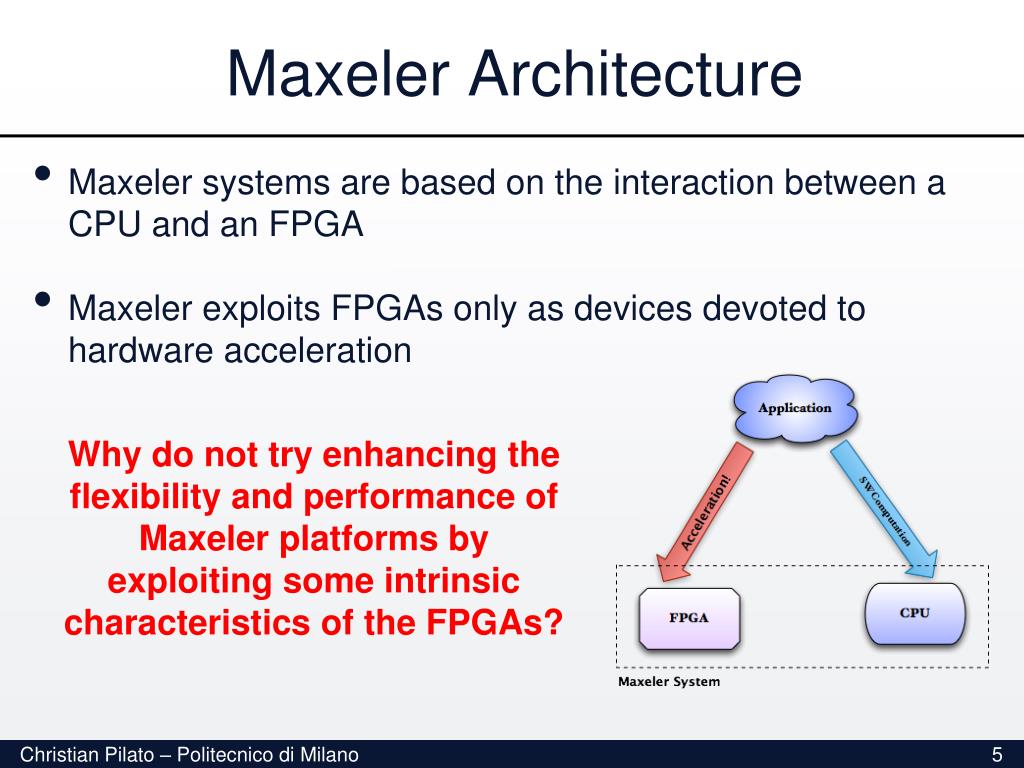 Maxeler Architecture

• Maxeler systems are based on the interaction between a CPU and an FPGA

• Maxeler exploits FPGAs only as devices devoted to hardware acceleration

Why do not try enhancing the flexibility and performance of Maxeler platforms by exploiting some intrinsic characteristics of the FPGAs?

Application

Acceleration!

SW Computation

FPGA

CPU

Maxeler System

Christian Pilato – Politecnico di Milano

5